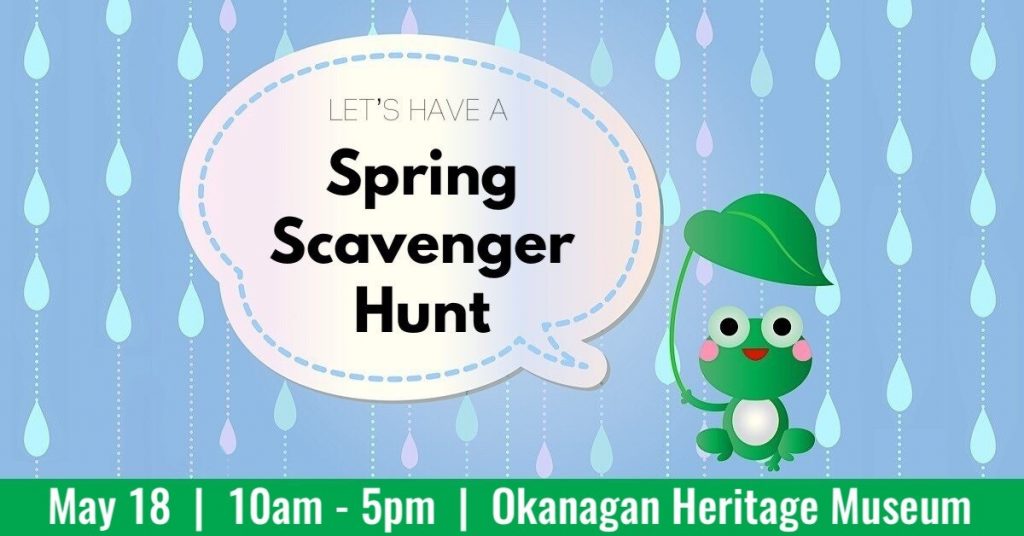 LET'S HAVE A

Spring Scavenger Hunt

May 18 | 10am - 5pm | Okanagan Heritage Museum